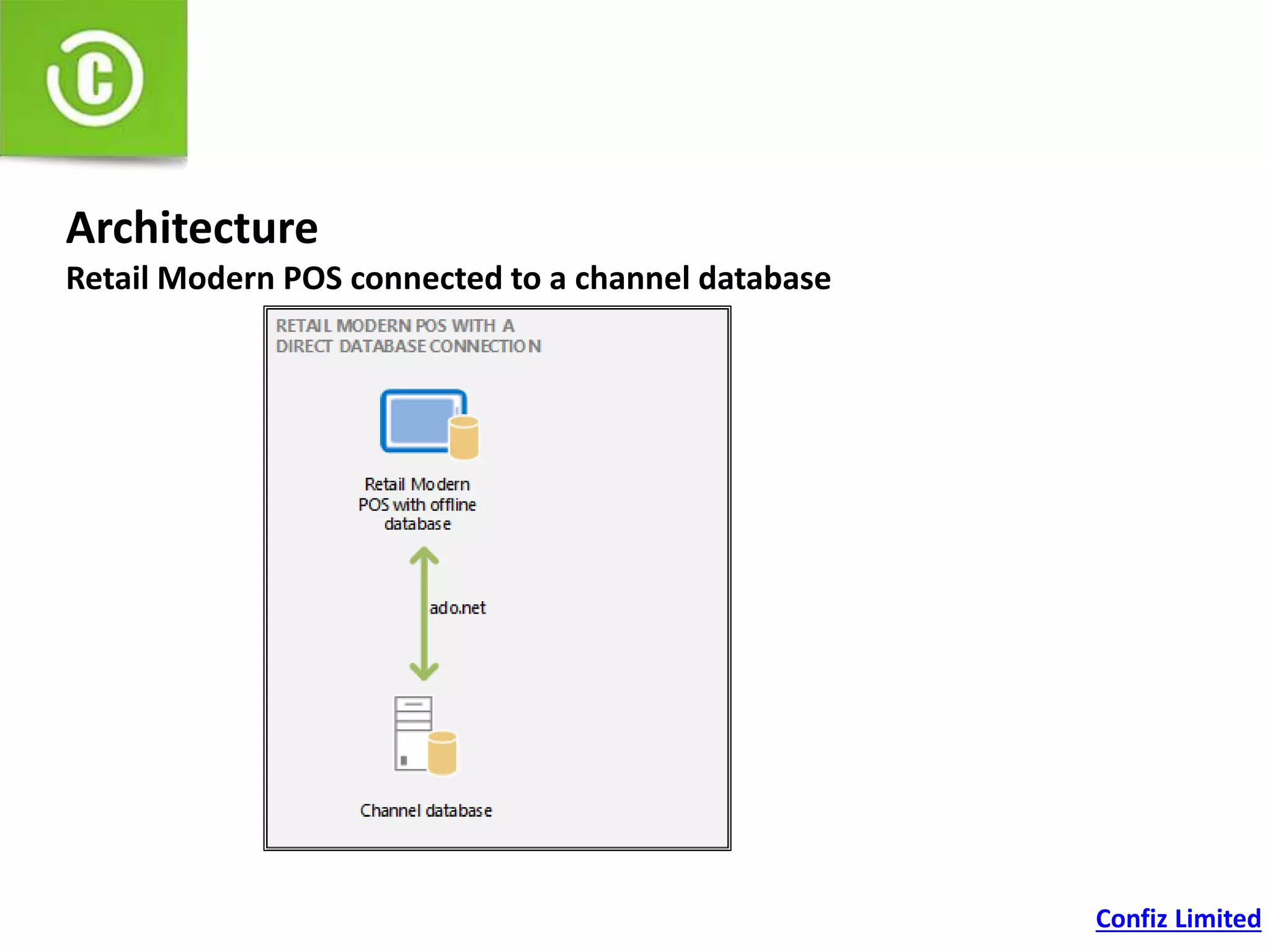 C

Architecture

Retail Modern POS connected to a channel database

RETAIL MODERN POS WITH A DIRECT DATABASE CONNECTION

Retail Modern POS with offline database

ado.net

Channel database

Confiz Limited